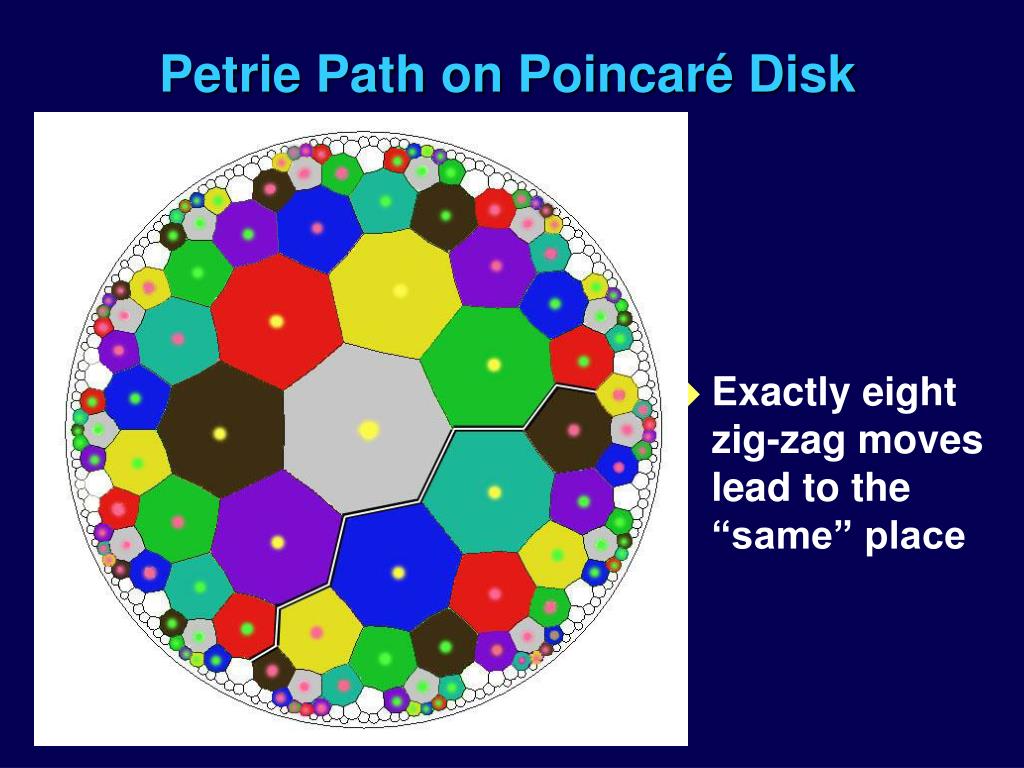 Petrie Path on Poincaré Disk

Exactly eight zig-zag moves lead to the “same” place